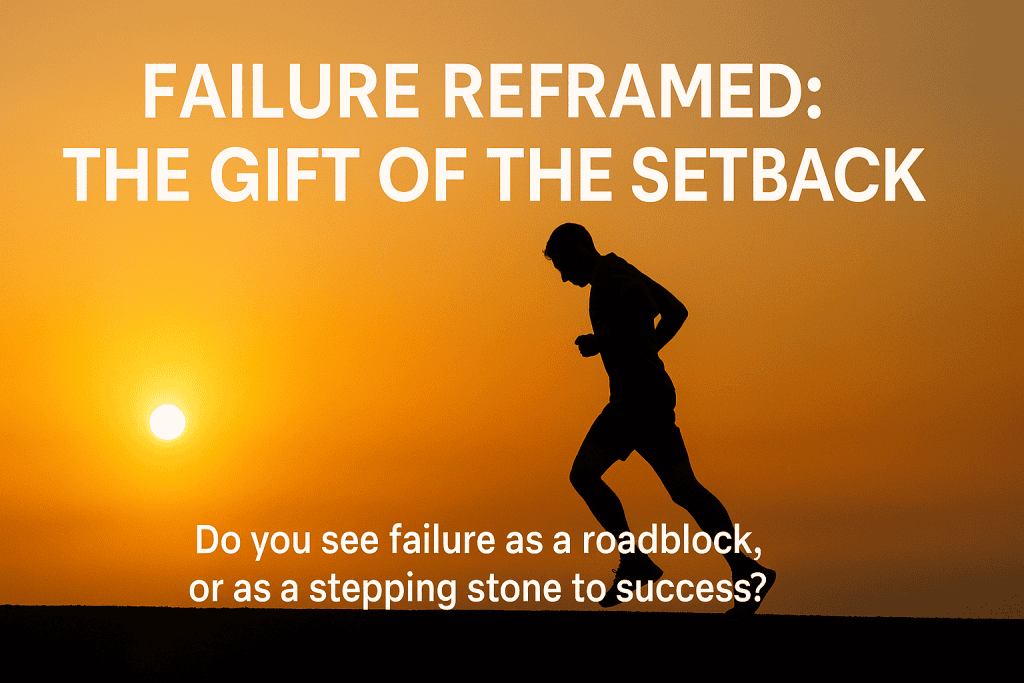 FAILURE REFRAMED:
THE GIFT OF THE SETBACK

Do you see failure as a roadblock, or as a stepping stone to success?